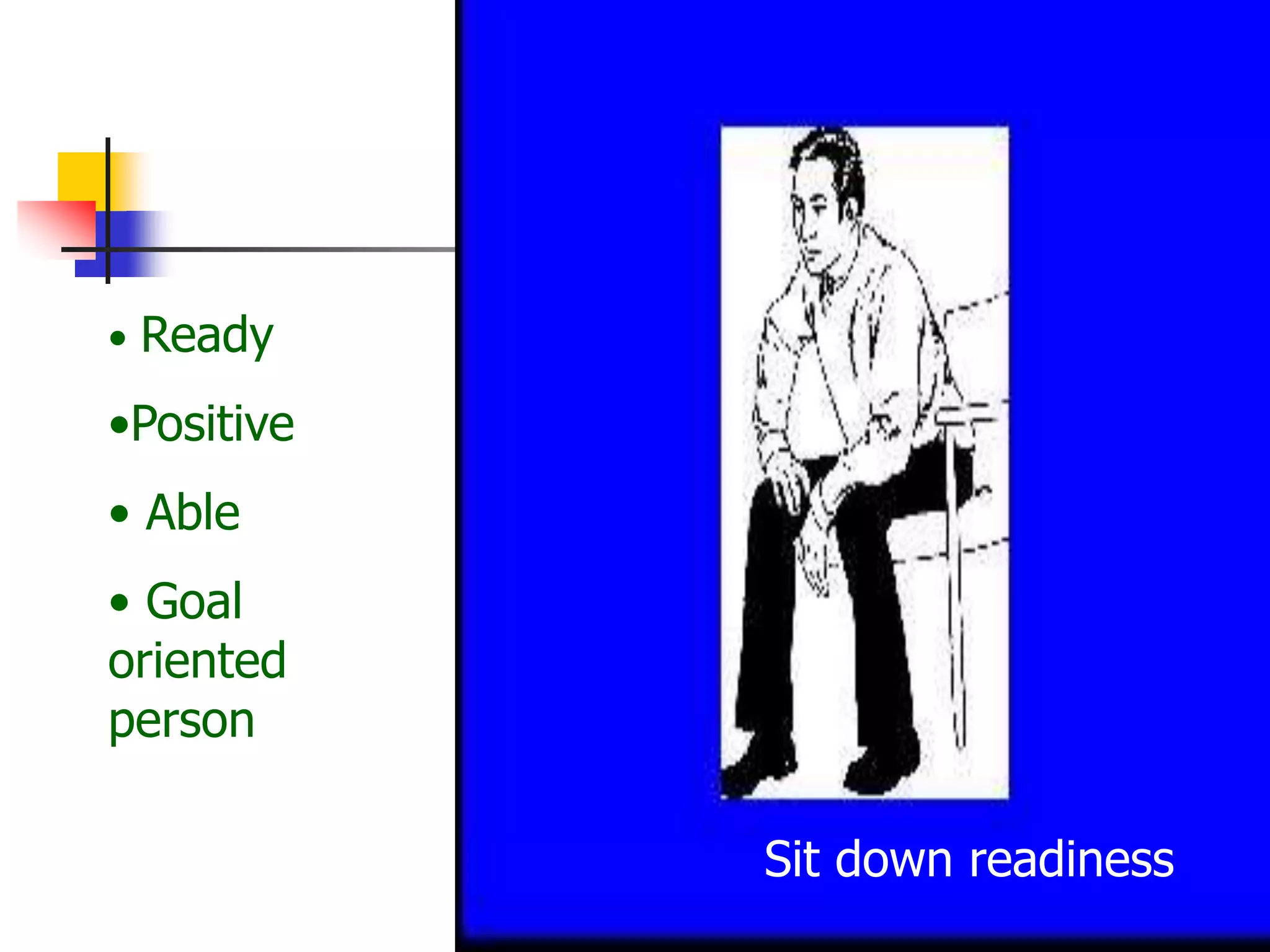 • Ready

•Positive

• Able

• Goal oriented person

Sit down readiness